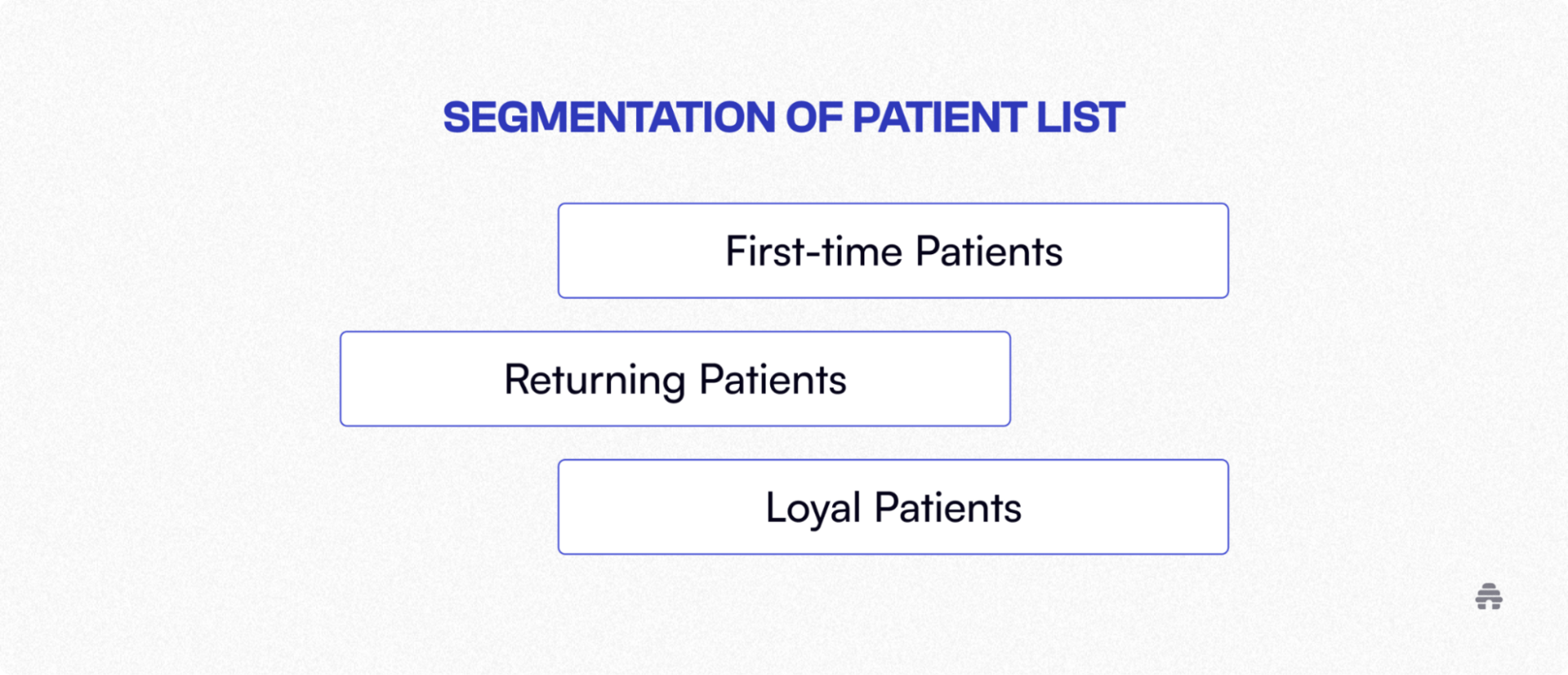 SEGMENTATION OF PATIENT LIST

First-time Patients

Returning Patients

Loyal Patients